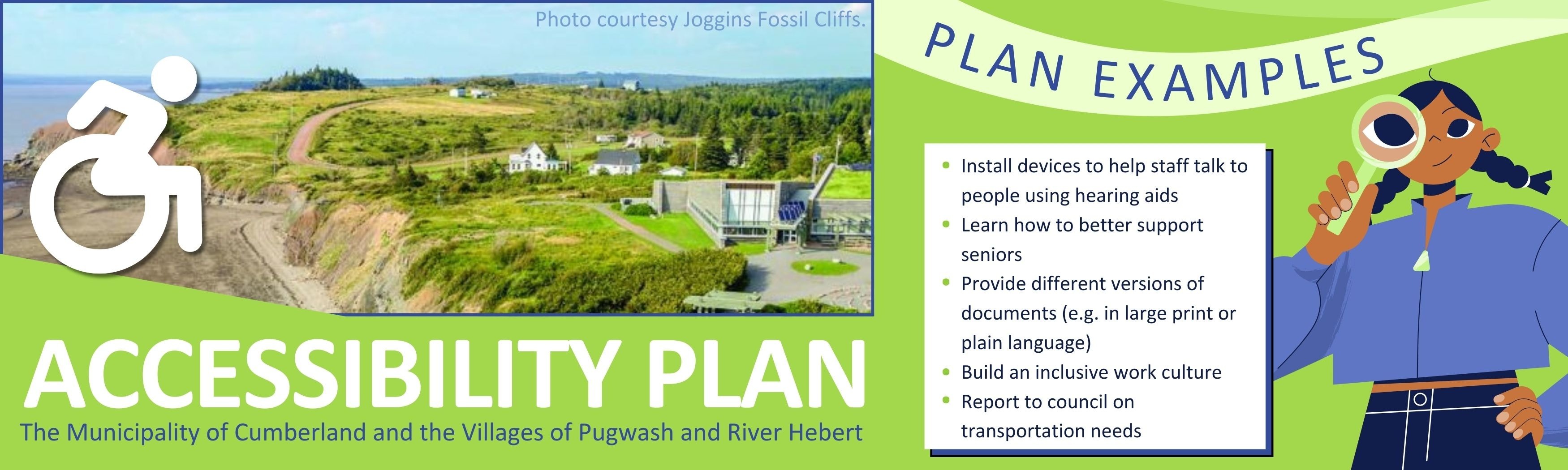 Photo courtesy Joggins Fossil Cliffs.

ACCESSIBILITY PLAN

The Municipality of Cumberland and the Villages of Pugwash and River Hebert

PLAN EXAMPLES

- Install devices to help staff talk to people using hearing aids
- Learn how to better support seniors
- Provide different versions of documents (e.g. in large print or plain language)
- Build an inclusive work culture
- Report to council on transportation needs